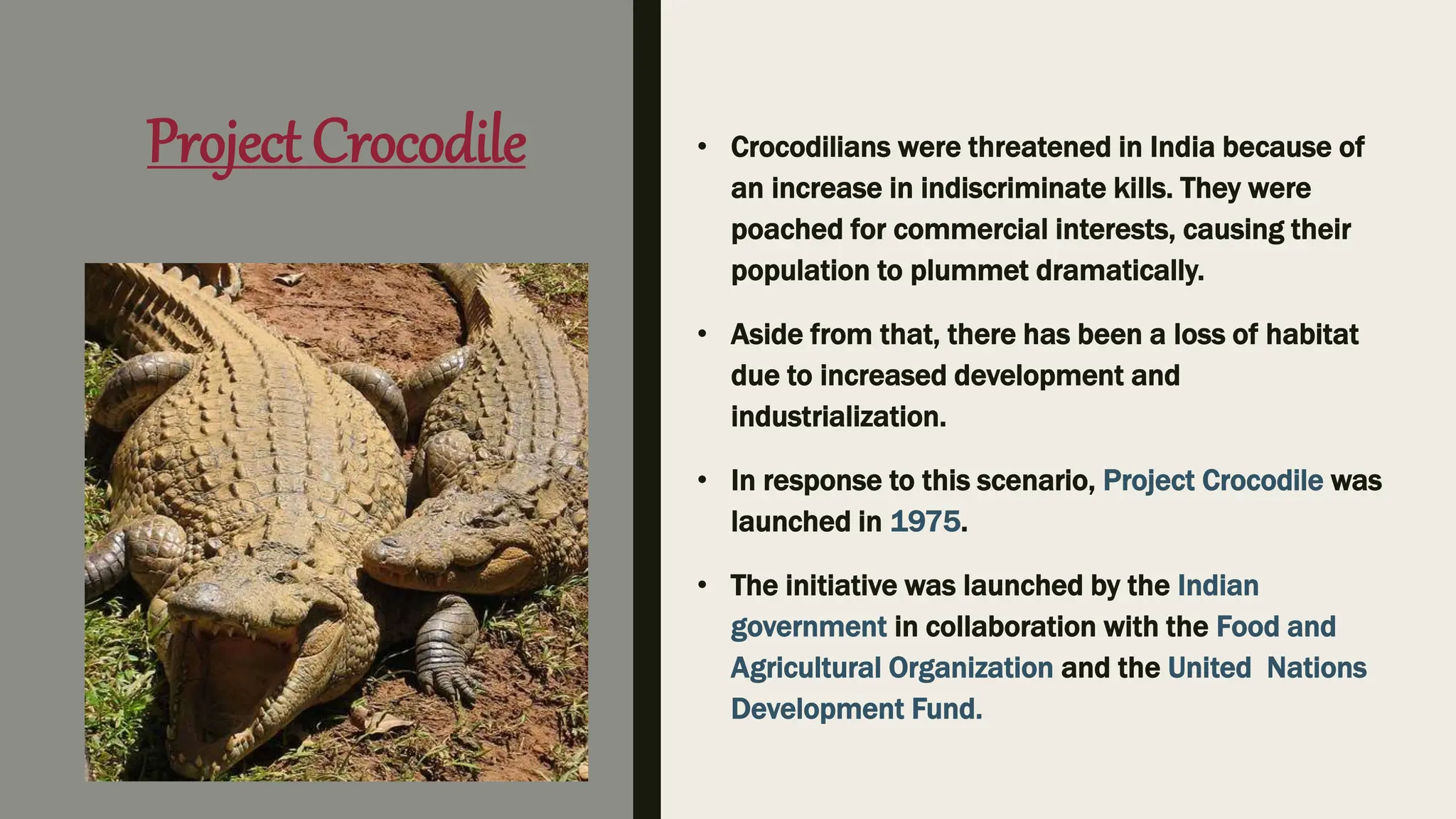 Project Crocodile

• Crocodilians were threatened in India because of an increase in indiscriminate kills. They were poached for commercial interests, causing their population to plummet dramatically.

• Aside from that, there has been a loss of habitat due to increased development and industrialization.

• In response to this scenario, Project Crocodile was launched in 1975.

• The initiative was launched by the Indian government in collaboration with the Food and Agricultural Organization and the United Nations Development Fund.